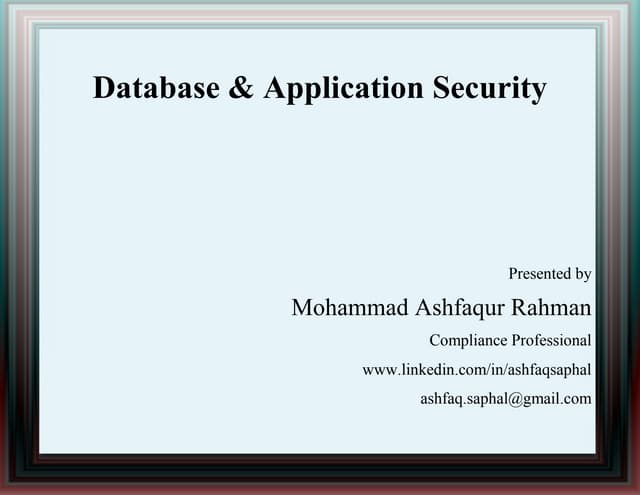 Database & Application Security

Presented by

Mohammad Ashfaqur Rahman

Compliance Professional

www.linkedin.com/in/ashfaqsaphal

ashfaq.saphal@gmail.com